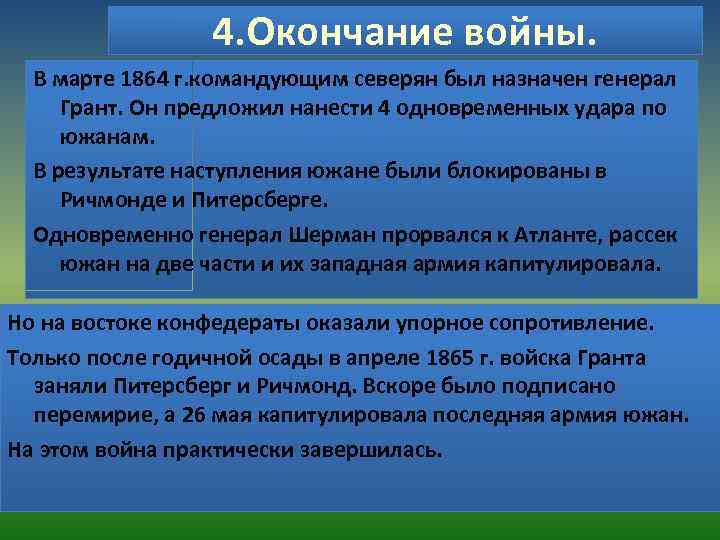 4.Окончание войны.

В марте 1864 г.командующим северян был назначен генерал Грант. Он предложил нанести 4 одновременных удара по южанам.

В результате наступления южане были блокированы в Ричмонде и Питерсберге.

Одновременно генерал Шерман прорвался к Атланте, рассек южан на две части и их западная армия капитулировала.

Но на востоке конфедераты оказали упорное сопротивление.

Только после годичной осады в апреле 1865 г. войска Гранта заняли Питерсберг и Ричмонд. Вскоре было подписано перемирие, а 26 мая капитулировала последняя армия южан.

На этом война практически завершилась.